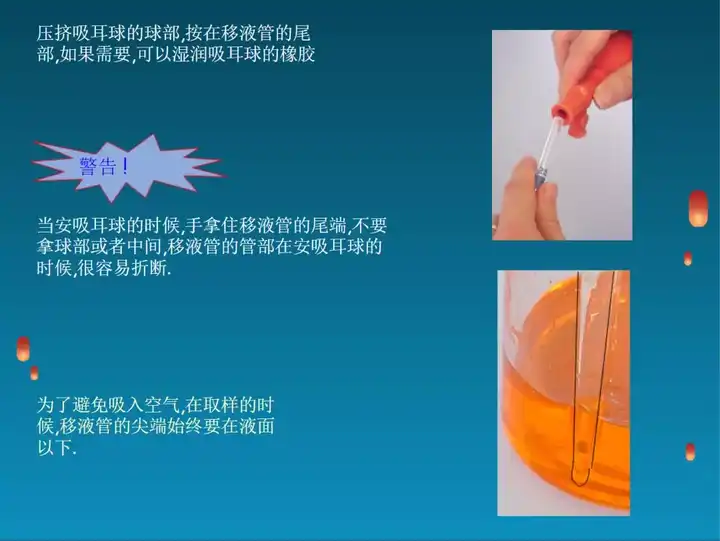 压挤吸耳球的球部,按在移液管的尾部,如果需要,可以湿润吸耳球的橡胶

警告!

当安吸耳球的时候,手拿住移液管的尾端,不要拿球部或者中间,移液管的管部在安吸耳球的时候,很容易折断.

为了避免吸入空气,在取样的时候,移液管的尖端始终要在液面以下.